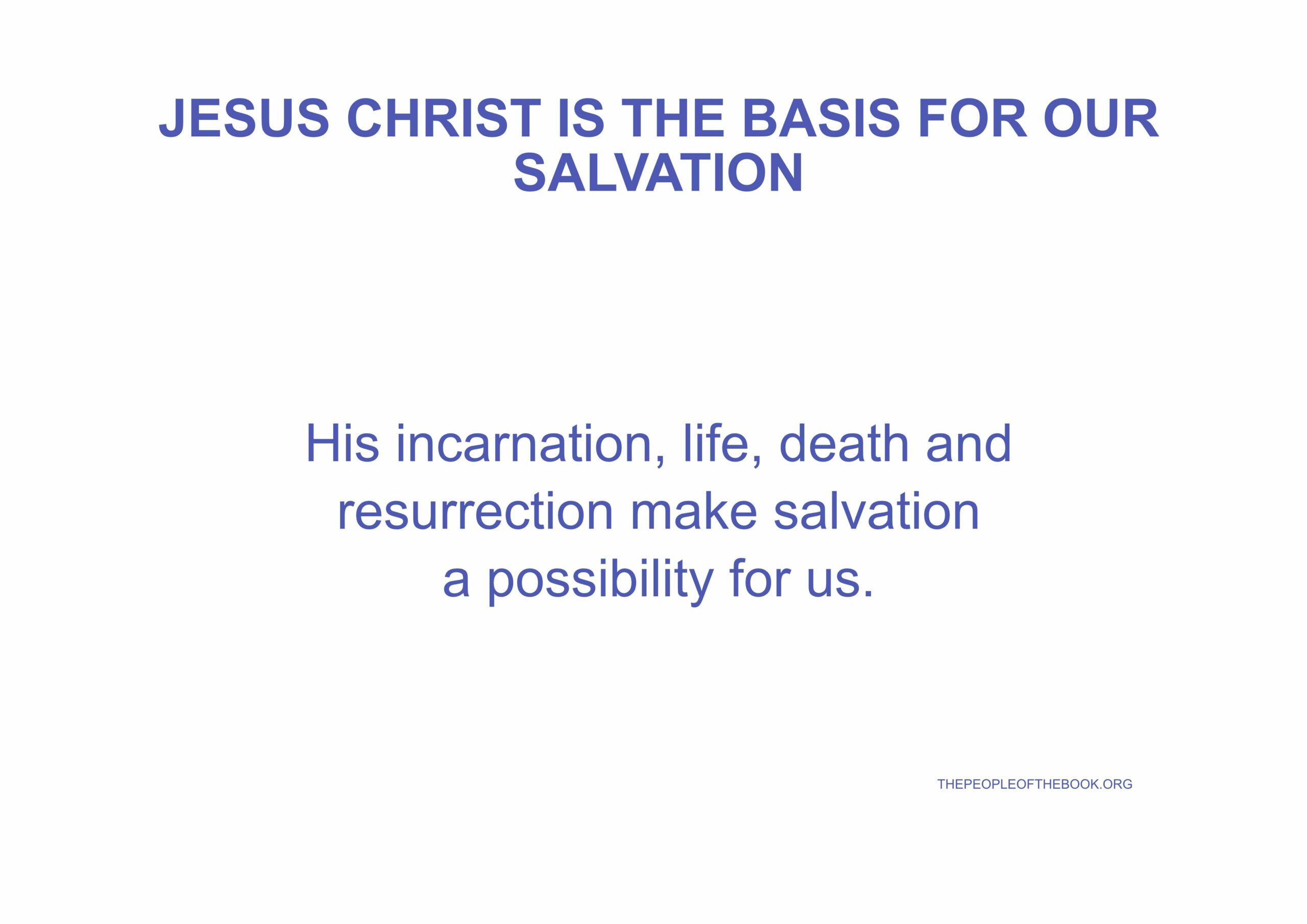 JESUS CHRIST IS THE BASIS FOR OUR SALVATION

His incarnation, life, death and resurrection make salvation a possibility for us.

THEPEOPLEOFTHEBOOK.ORG